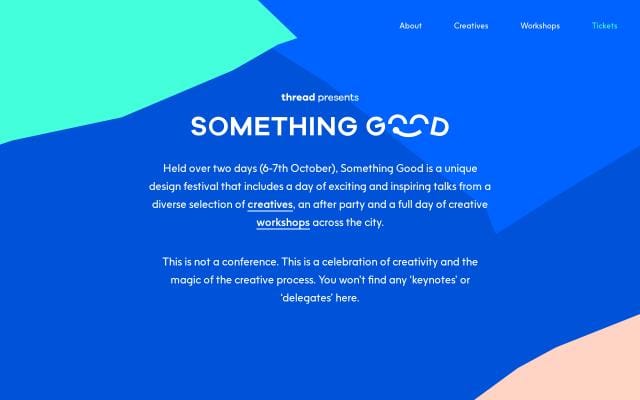 About Creatives Workshops Tickets

thread presents

SOMETHING GOOD

Held over two days (6-7th October), Something Good is a unique design festival that includes a day of exciting and inspiring talks from a diverse selection of creatives, an after party and a full day of creative workshops across the city.

This is not a conference. This is a celebration of creativity and the magic of the creative process. You won't find any 'keynotes' or 'delegates' here.